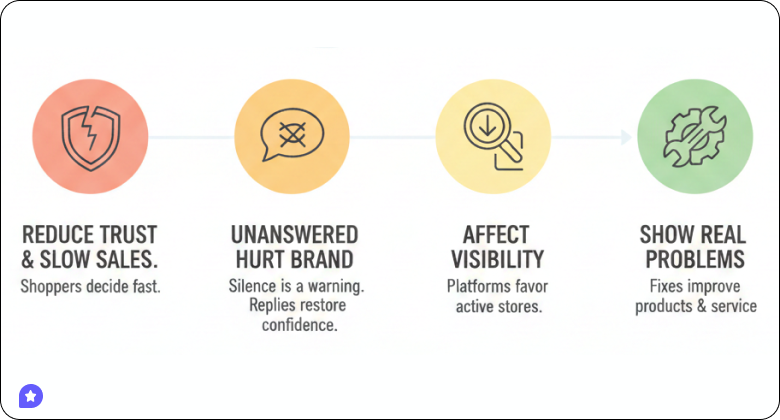 REDUCE TRUST & SLOW SALES.
Shoppers decide fast.

UNANSWERED HURT BRAND
Silence is a warning. Replies restore confidence.

AFFECT VISIBILITY
Platforms favor active stores.

SHOW REAL PROBLEMS
Fixes improve products & service